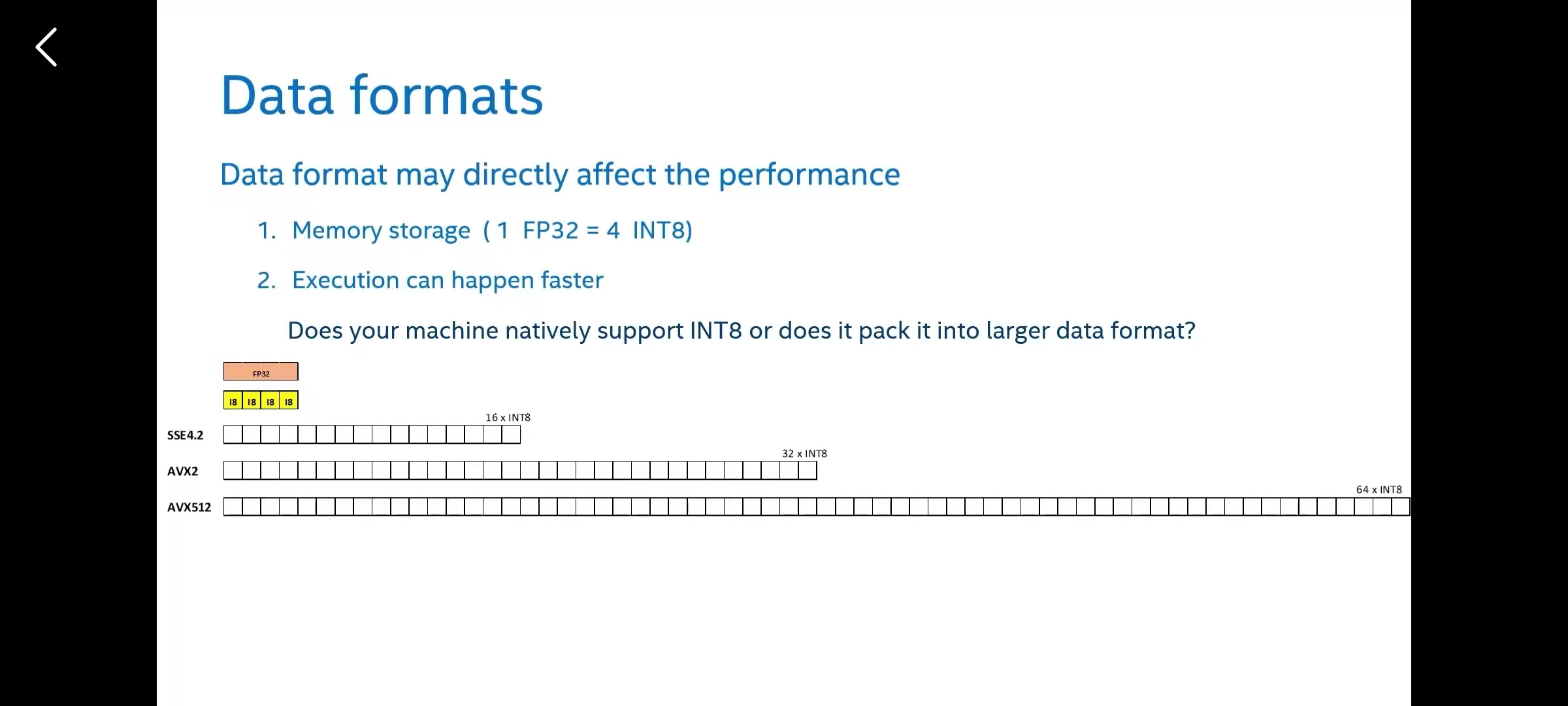 Data formats

Data format may directly affect the performance

1. Memory storage ( 1 FP32 = 4 INT8)

2. Execution can happen faster

Does your machine natively support INT8 or does it pack it into larger data format?

FP32

I8 I8 I8 I8

16 x INT8

SSE4.2

32 x INT8

AVX2

64 x INT8

AVX512